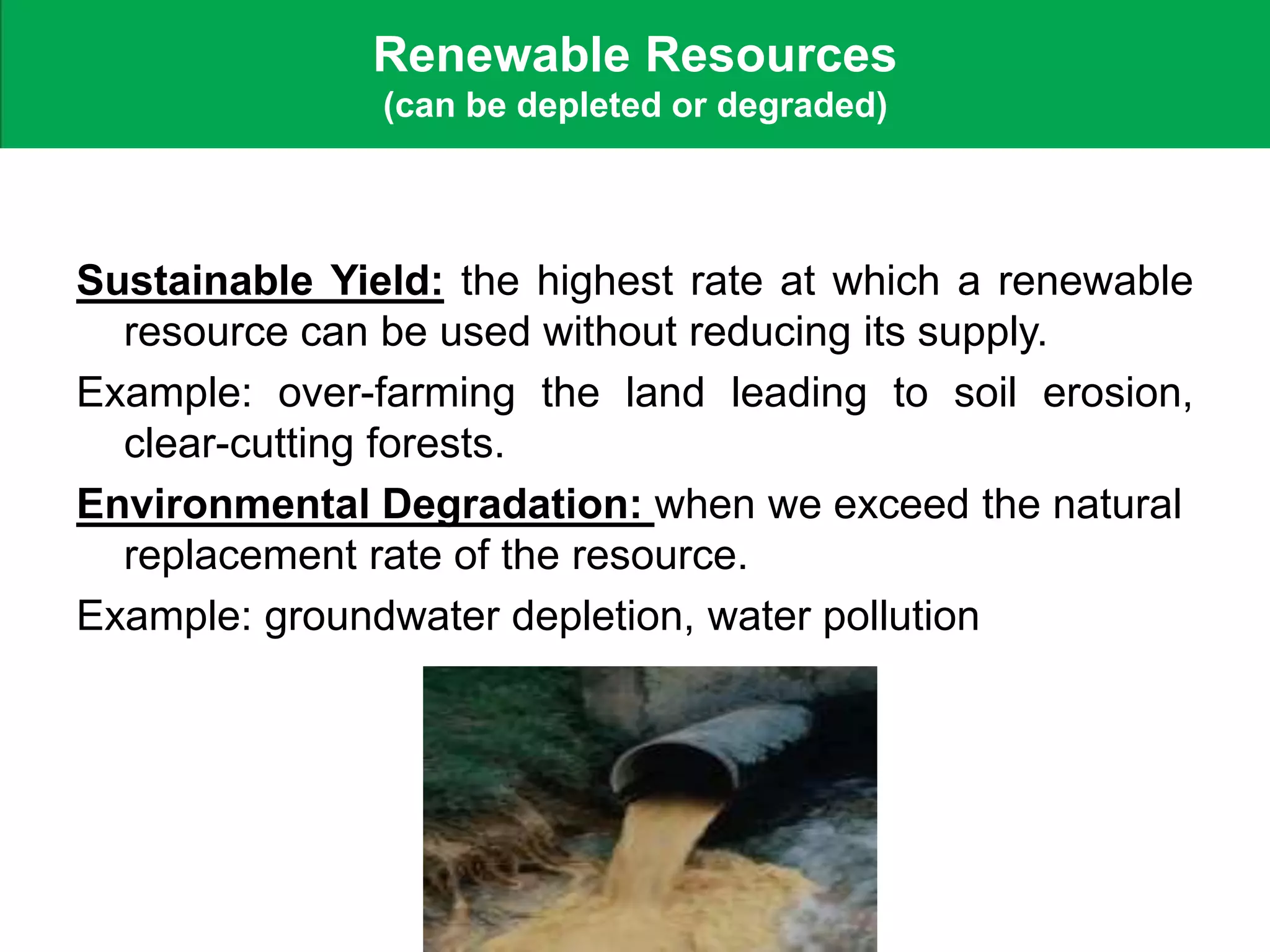 Renewable Resources
(can be depleted or degraded)

Sustainable Yield: the highest rate at which a renewable resource can be used without reducing its supply.

Example: over-farming the land leading to soil erosion, clear-cutting forests.

Environmental Degradation: when we exceed the natural replacement rate of the resource.

Example: groundwater depletion, water pollution